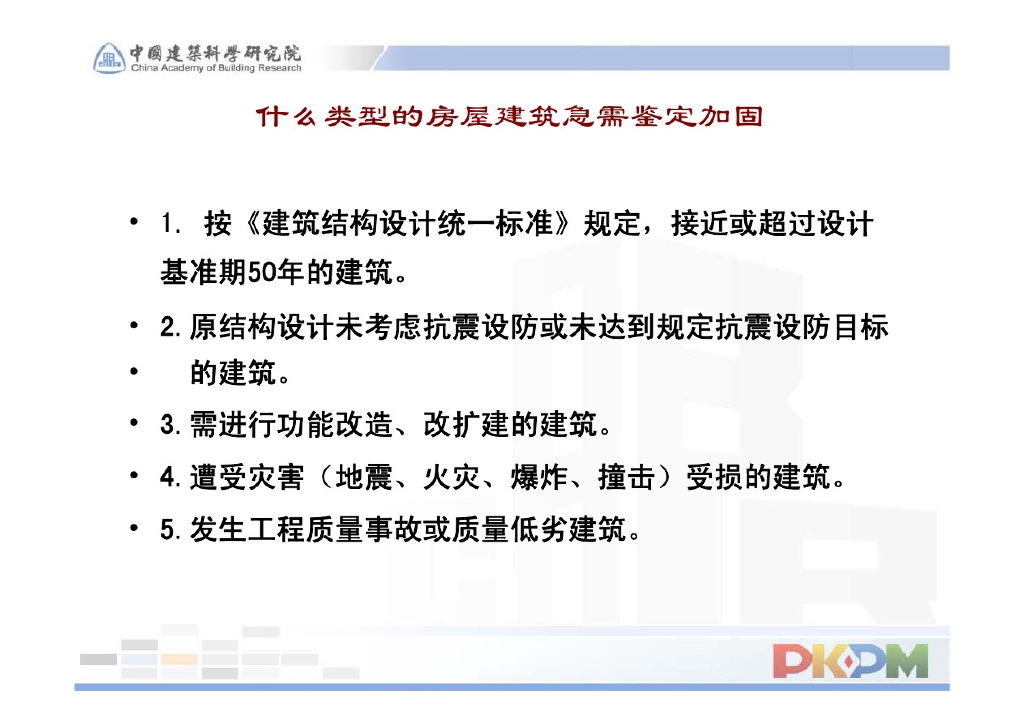 中國建築科學研究院
China Academy of Building Research

什么类型的房屋建筑急需鉴定加固

• 1. 按《建筑结构设计统一标准》规定，接近或超过设计基准期50年的建筑。

• 2.原结构设计未考虑抗震设防或未达到规定抗震设防目标
• 的建筑。

• 3.需进行功能改造、改扩建的建筑。

• 4.遭受灾害（地震、火灾、爆炸、撞击）受损的建筑。

• 5.发生工程质量事故或质量低劣建筑。

PKPM